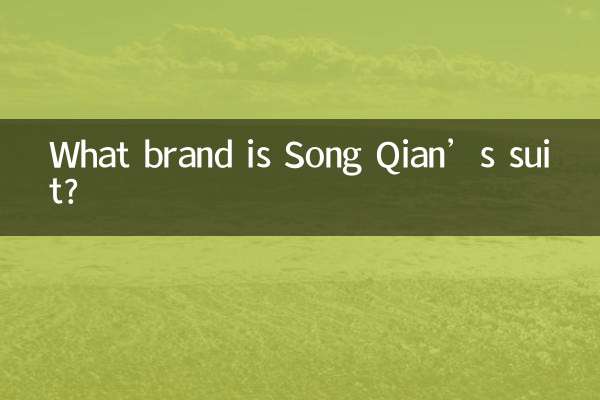 What brand is Song Qian’s suit?